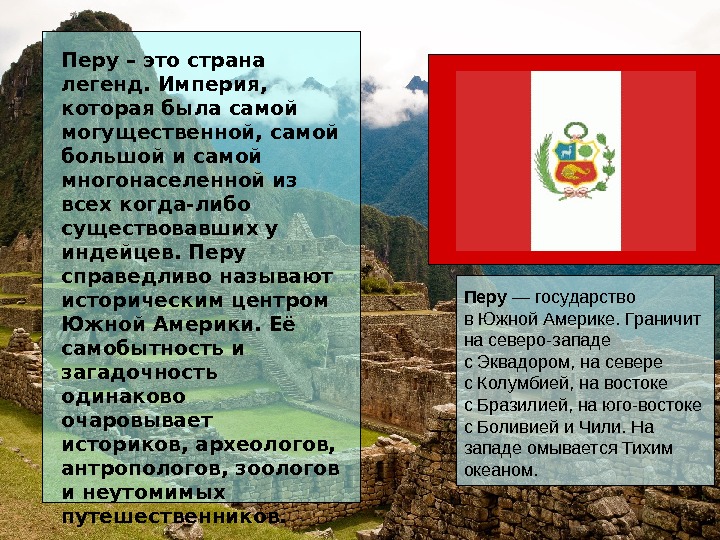 Перу – это страна легенд. Империя, которая была самой могущественной, самой большой и самой многонаселенной из всех когда-либо существовавших у индейцев. Перу справедливо называют историческим центром Южной Америки. Её самобытность и загадочность одинаково очаровывает историков, археологов, антропологов, зоологов и неутомимых путешественников.

Перу — государство в Южной Америке. Граничит на северо-западе с Эквадором, на севере с Колумбией, на востоке с Бразилией, на юго-востоке с Боливией и Чили. На западе омывается Тихим океаном.